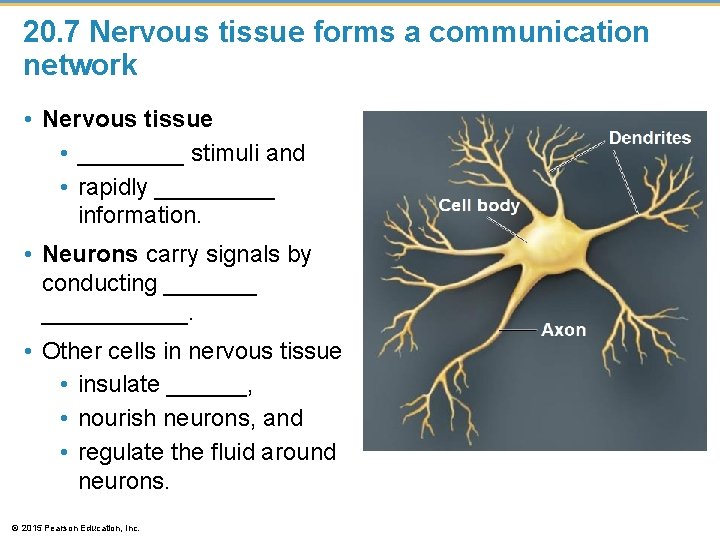 20.7 Nervous tissue forms a communication network

• Nervous tissue
  • ________ stimuli and
  • rapidly _________ information.
• Neurons carry signals by conducting _______ ___________.
• Other cells in nervous tissue
  • insulate ______,
  • nourish neurons, and
  • regulate the fluid around neurons.

Dendrites

Cell body

Axon

© 2015 Pearson Education, Inc.